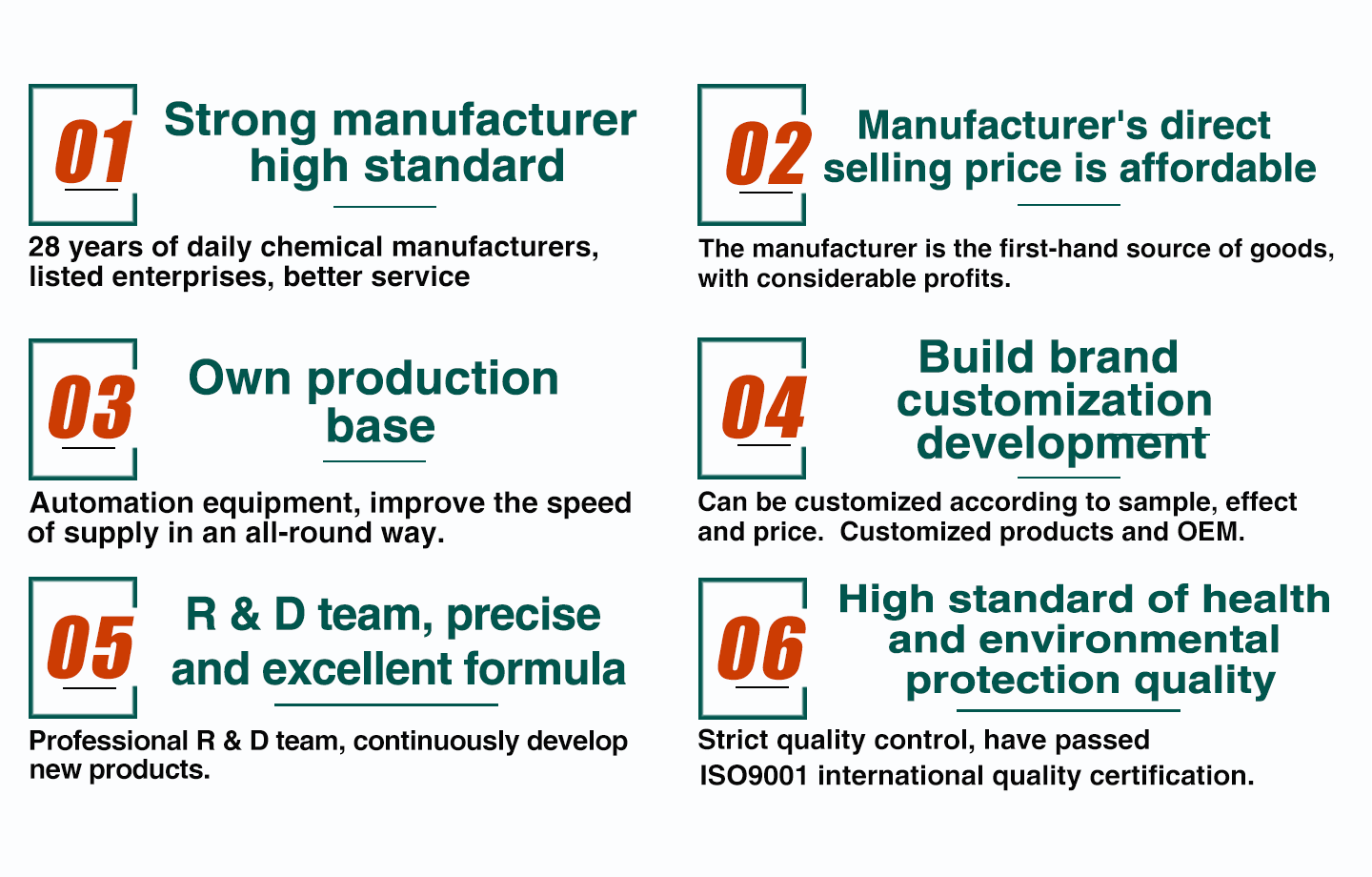 01

Strong manufacturer high standard

28 years of daily chemical manufacturers, listed enterprises, better service

02

Manufacturer's direct selling price is affordable

The manufacturer is the first-hand source of goods, with considerable profits.

03

Own production base

Automation equipment, improve the speed of supply in an all-round way.

04

Build brand customization development

Can be customized according to sample, effect and price. Customized products and OEM.

05

R & D team, precise and excellent formula

Professional R & D team, continuously develop new products.

06

High standard of health and environmental protection quality

Strict quality control, have passed ISO9001 international quality certification.